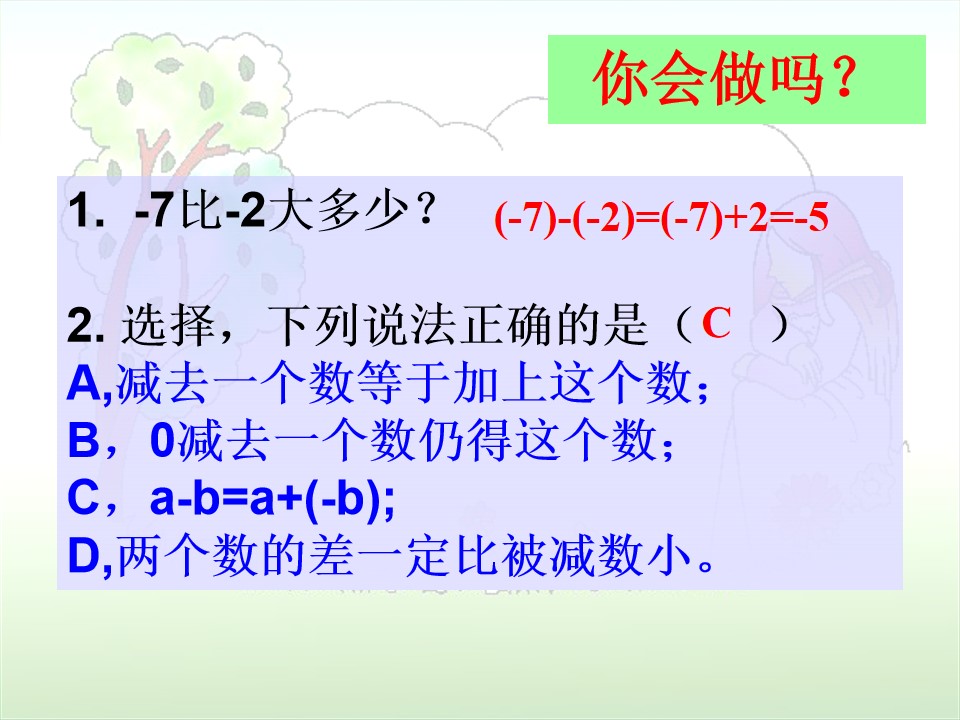 你会做吗？

1. -7比-2大多少？ $(-7)-(-2)=(-7)+2=-5$

2. 选择，下列说法正确的是（ C ）
A,减去一个数等于加上这个数；
B，0减去一个数仍得这个数；
C，$a-b=a+(-b)$;
D,两个数的差一定比被减数小。